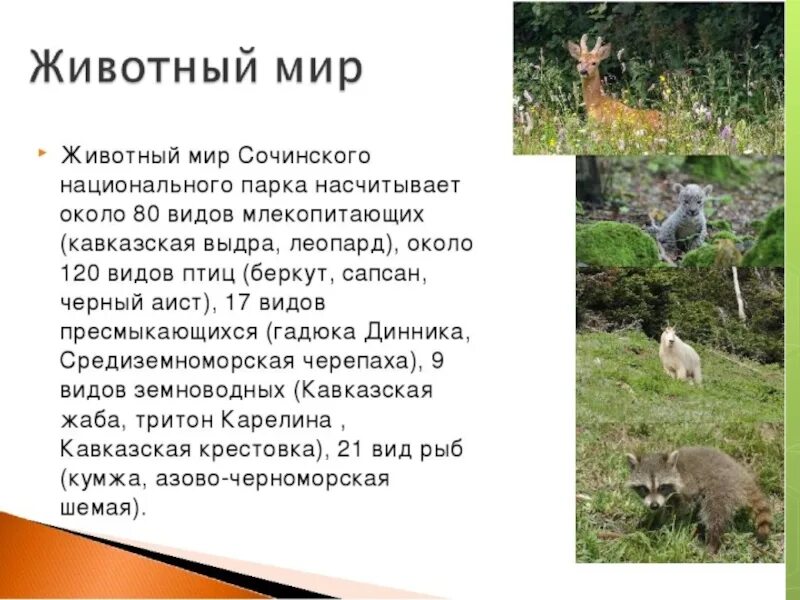 Животный мир

Животный мир Сочинского национального парка насчитывает около 80 видов млекопитающих (кавказская выдра, леопард), около 120 видов птиц (беркут, сапсан, черный аист), 17 видов пресмыкающихся (гадюка Динника, Средиземноморская черепаха), 9 видов земноводных (Кавказская жаба, тритон Карелина , Кавказская крестовка), 21 вид рыб (кумжа, азово-черноморская шемая).